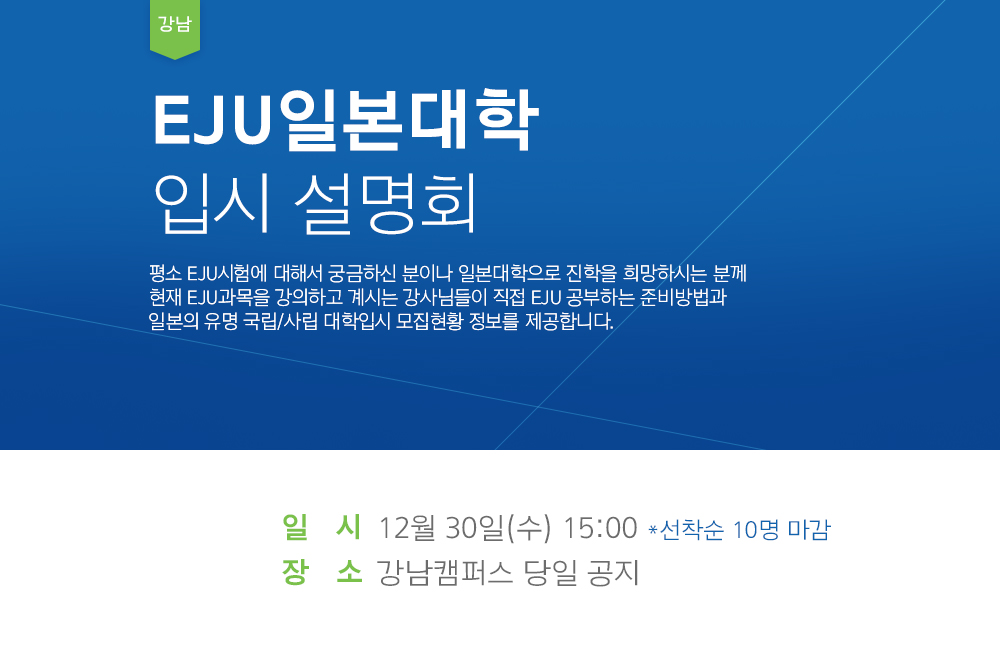 강남

EJU일본대학
입시 설명회

평소 EJU시험에 대해서 궁금하신 분이나 일본대학으로 진학을 희망하시는 분께
현재 EJU과목을 강의하고 계시는 강사님들이 직접 EJU 공부하는 준비방법과
일본의 유명 국립/사립 대학입시 모집현황 정보를 제공합니다.

일 시 12월 30일(수) 15:00 *선착순 10명 마감
장 소 강남캠퍼스 당일 공지